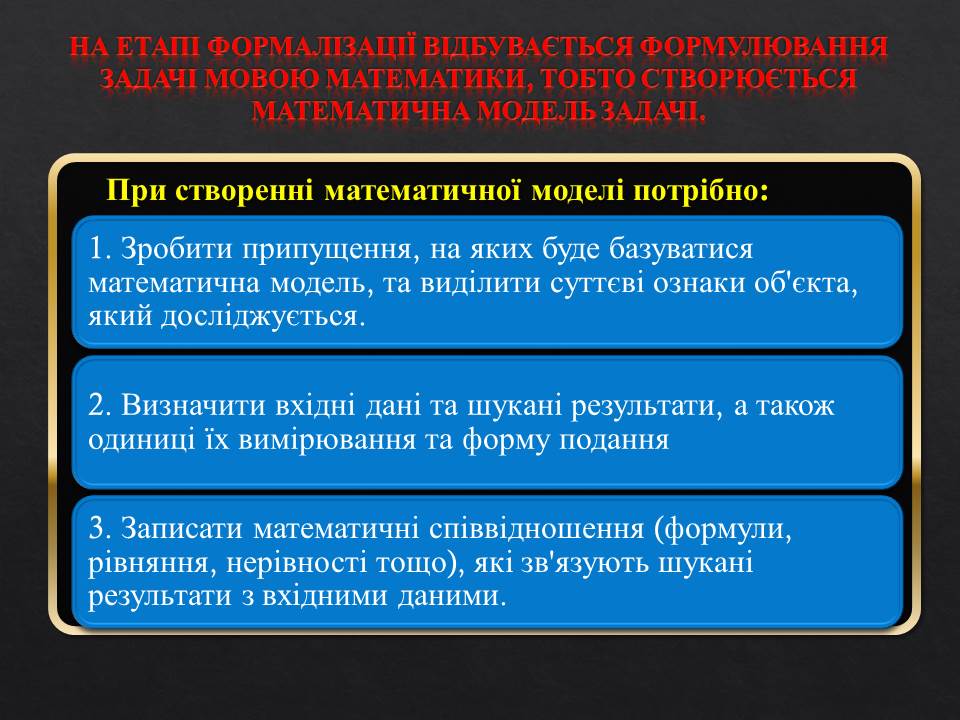 НА ЕТАПІ ФОРМАЛІЗАЦІЇ ВІДБУВАЄТЬСЯ ФОРМУЛЮВАННЯ ЗАДАЧІ МОВОЮ МАТЕМАТИКИ, ТОБТО СТВОРЮЄТЬСЯ МАТЕМАТИЧНА МОДЕЛЬ ЗАДАЧІ.

При створенні математичної моделі потрібно:

1. Зробити припущення, на яких буде базуватися математична модель, та виділити суттєві ознаки об'єкта, який досліджується.

2. Визначити вхідні дані та шукані результати, а також одиниці їх вимірювання та форму подання

3. Записати математичні співвідношення (формули, рівняння, нерівності тощо), які зв'язують шукані результати з вхідними даними.